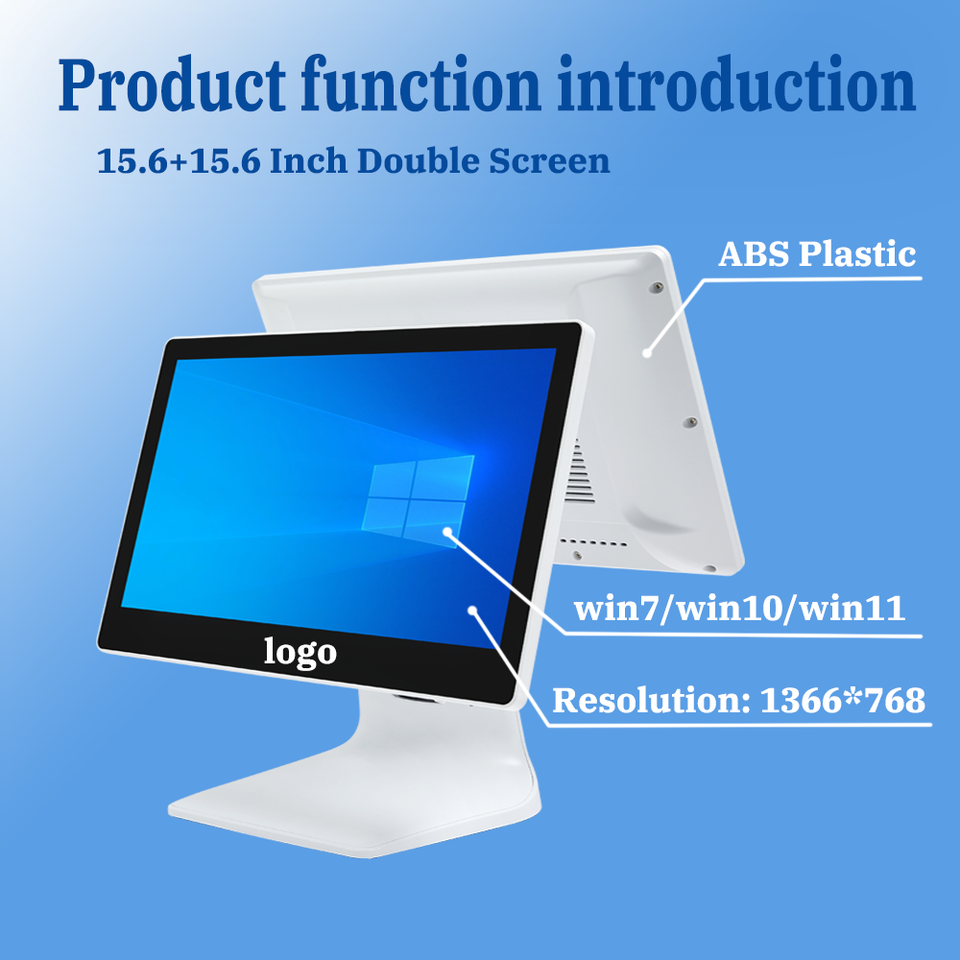 Product function introduction

15.6+15.6 Inch Double Screen

ABS Plastic

win7/win10/win11

logo

Resolution: 1366*768